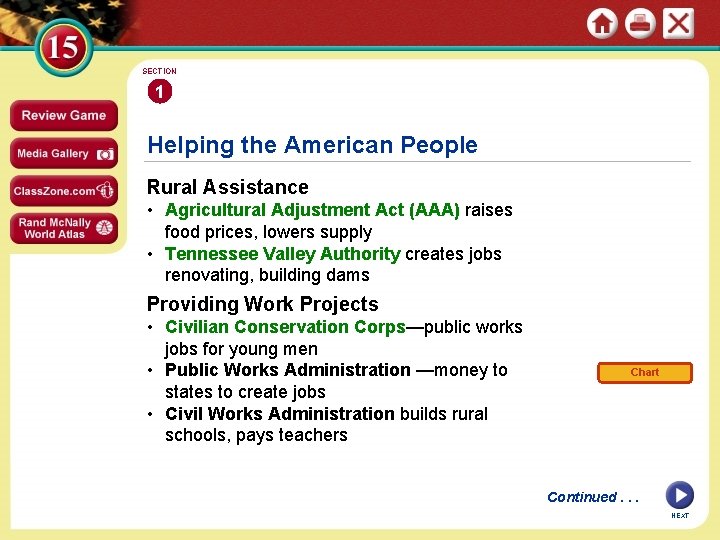 15

Review Game

Media Gallery

ClassZone.com

Rand McNally World Atlas

SECTION
1

Helping the American People

Rural Assistance
• Agricultural Adjustment Act (AAA) raises food prices, lowers supply
• Tennessee Valley Authority creates jobs renovating, building dams

Providing Work Projects
• Civilian Conservation Corps—public works jobs for young men
• Public Works Administration —money to states to create jobs
• Civil Works Administration builds rural schools, pays teachers

Chart

Continued . . .

NEXT